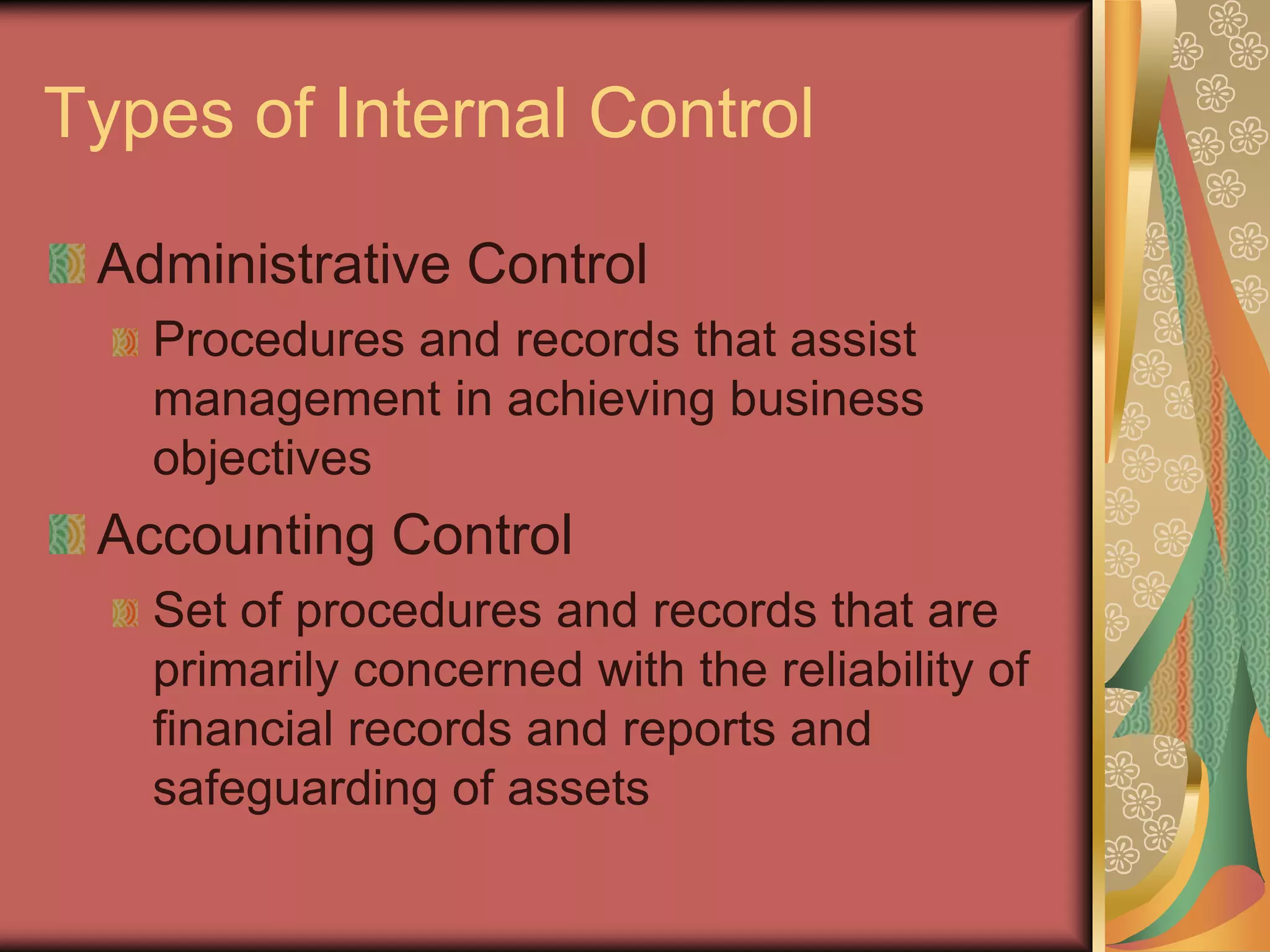 Types of Internal Control

Administrative Control

Procedures and records that assist management in achieving business objectives

Accounting Control

Set of procedures and records that are primarily concerned with the reliability of financial records and reports and safeguarding of assets